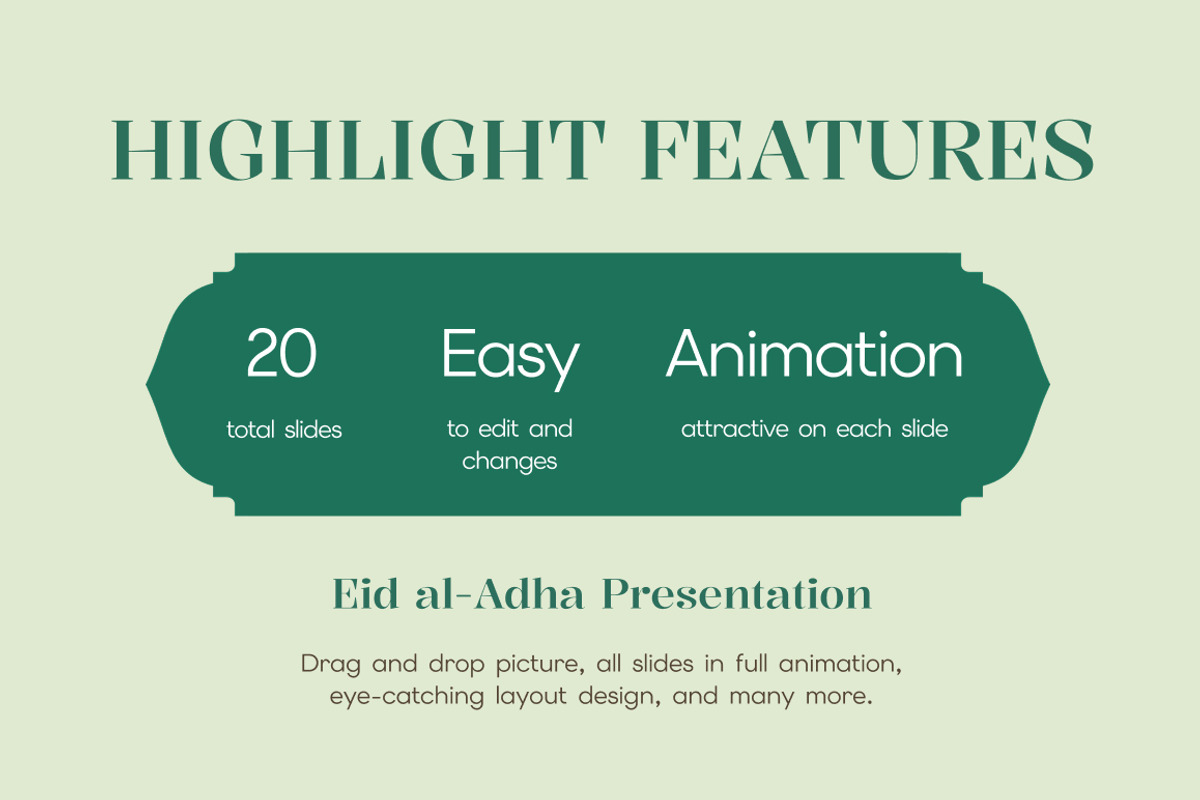 HIGHLIGHT FEATURES

20
total slides

Easy
to edit and changes

Animation
attractive on each slide

Eid al-Adha Presentation

Drag and drop picture, all slides in full animation, eye-catching layout design, and many more.